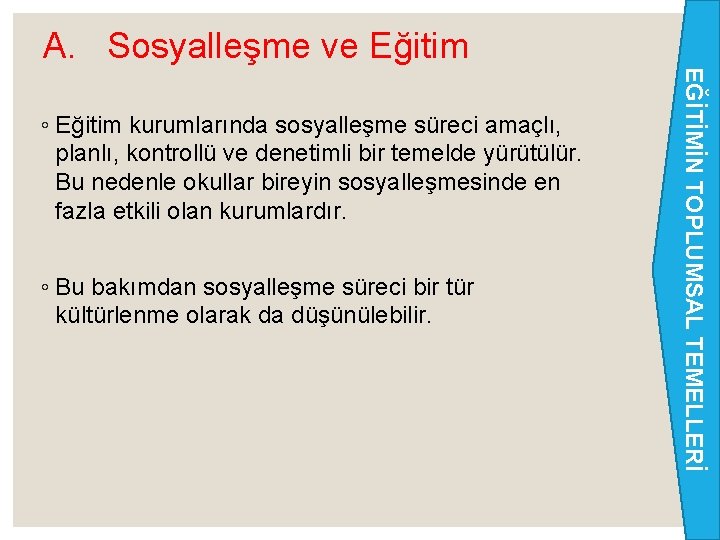 A. Sosyalleşme ve Eğitim

◦ Eğitim kurumlarında sosyalleşme süreci amaçlı, planlı, kontrollü ve denetimli bir temelde yürütülür. Bu nedenle okullar bireyin sosyalleşmesinde en fazla etkili olan kurumlardır.

◦ Bu bakımdan sosyalleşme süreci bir tür kültürlenme olarak da düşünülebilir.

EĞİTİMİN TOPLUMSAL TEMELLERİ